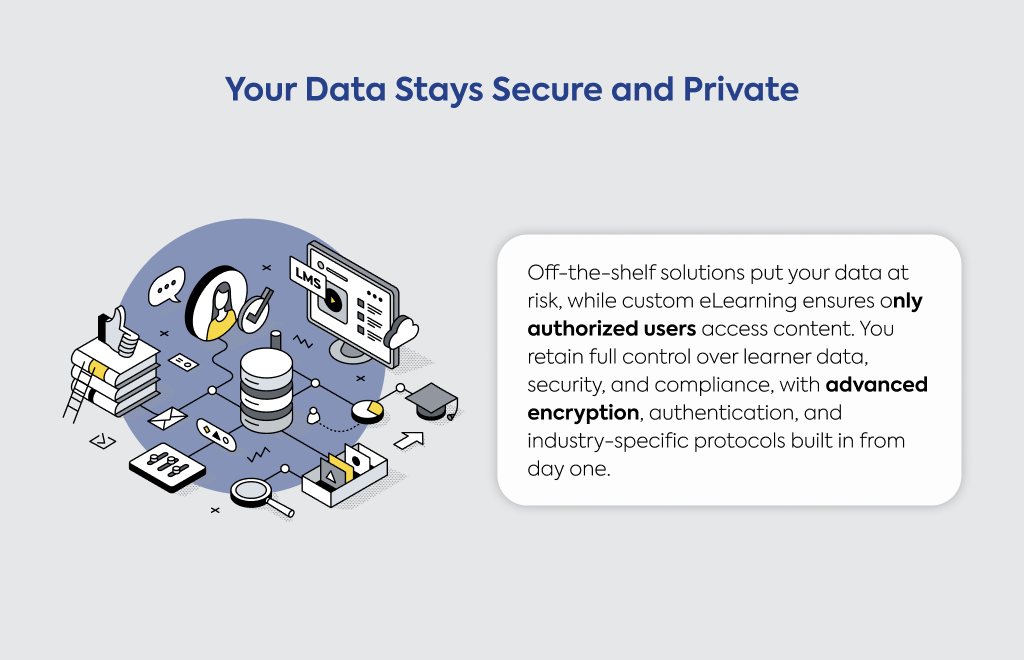 Your Data Stays Secure and Private

LMS

Off-the-shelf solutions put your data at risk, while custom eLearning ensures only authorized users access content. You retain full control over learner data, security, and compliance, with advanced encryption, authentication, and industry-specific protocols built in from day one.